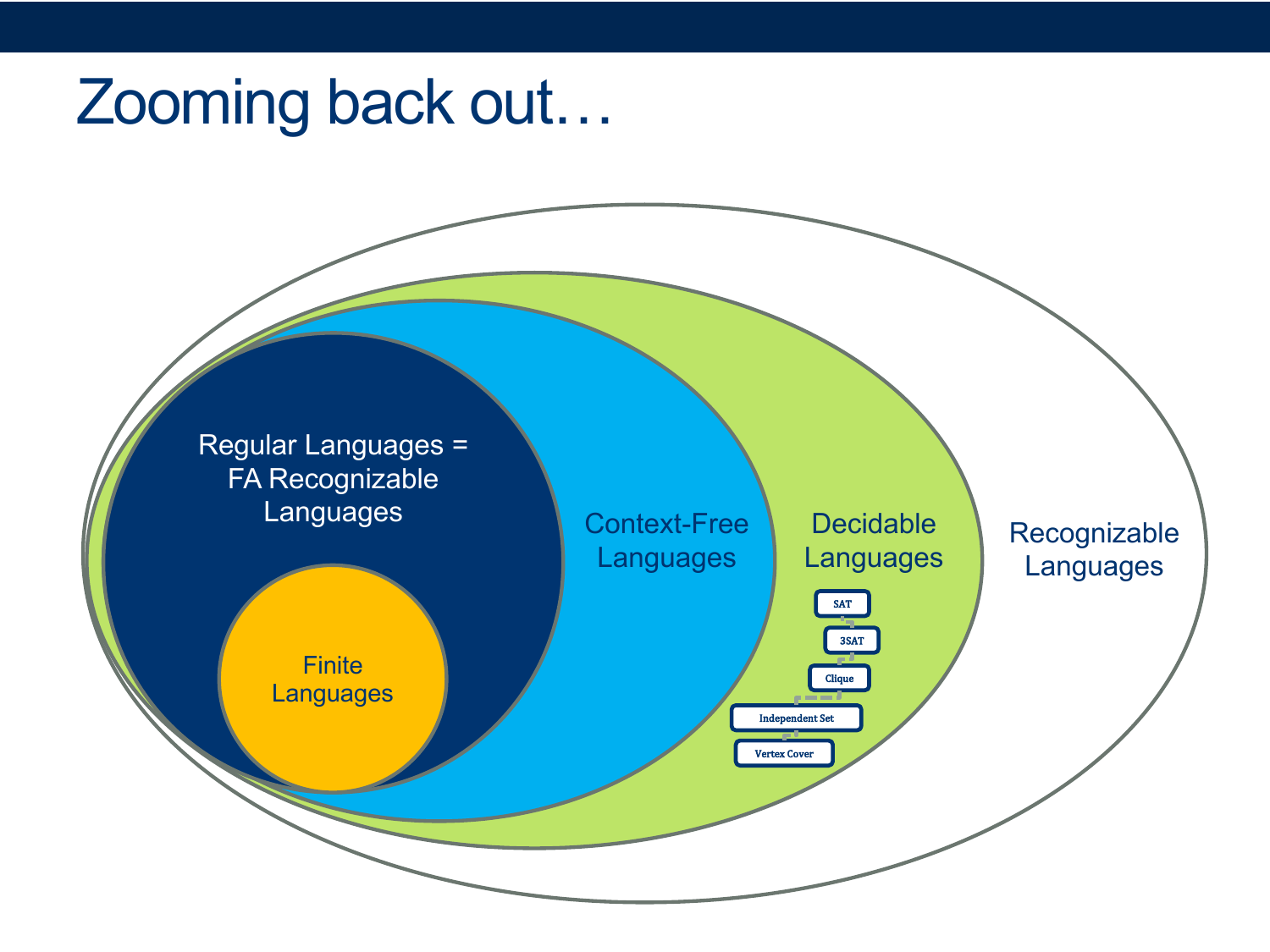 Zooming back out…

Regular Languages = FA Recognizable Languages

Finite Languages

Context-Free Languages

Decidable Languages

SAT

3SAT

Clique

Independent Set

Vertex Cover

Recognizable Languages